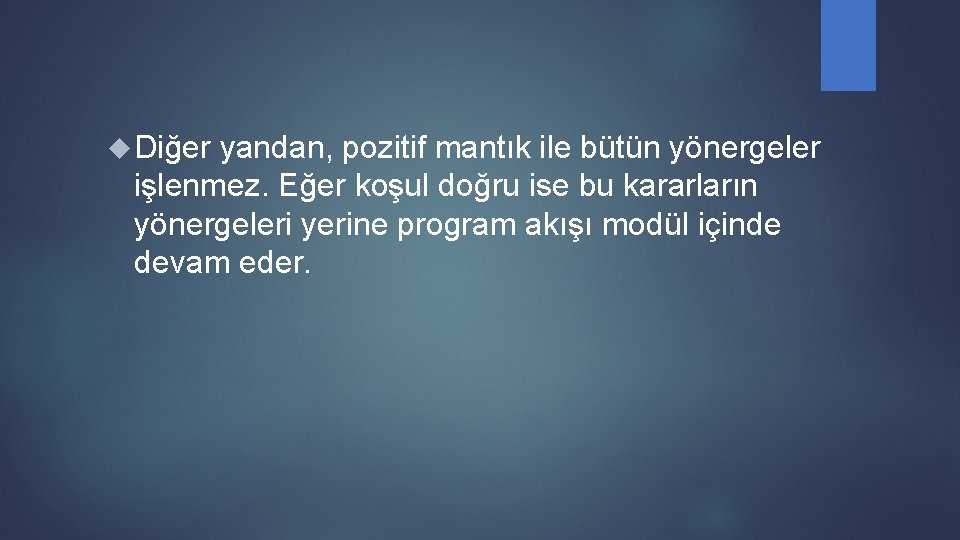 Diğer yandan, pozitif mantık ile bütün yönergeler işlenmez. Eğer koşul doğru ise bu kararların yönergeleri yerine program akışı modül içinde devam eder.